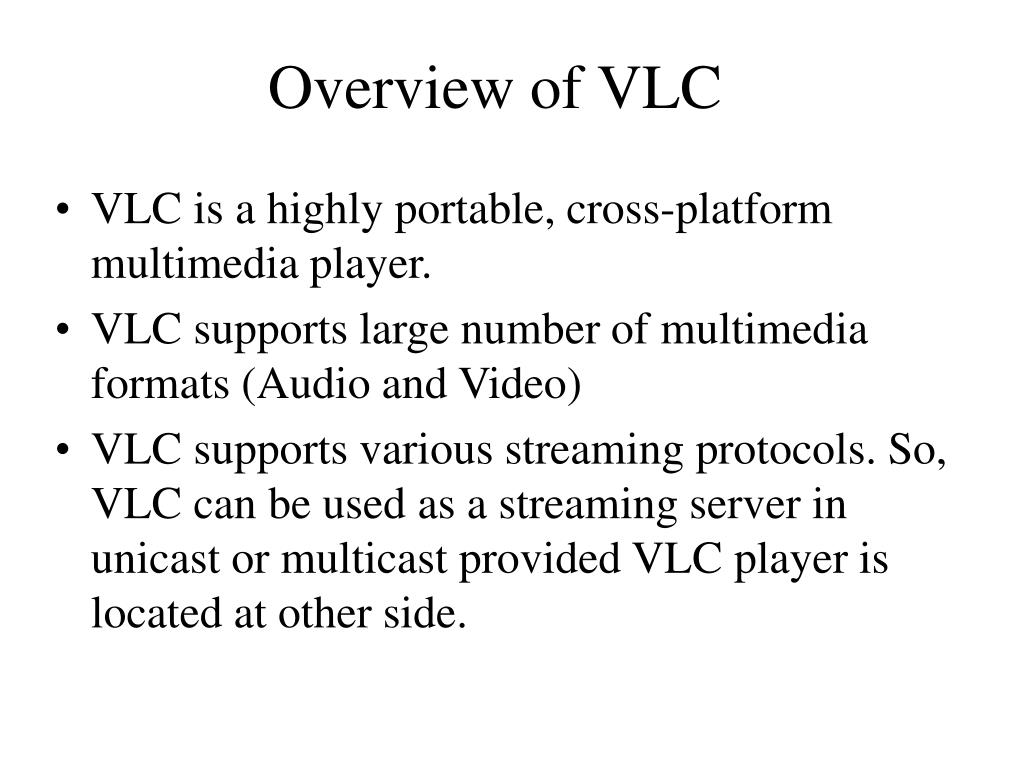 Overview of VLC

• VLC is a highly portable, cross-platform multimedia player.
• VLC supports large number of multimedia formats (Audio and Video)
• VLC supports various streaming protocols. So, VLC can be used as a streaming server in unicast or multicast provided VLC player is located at other side.